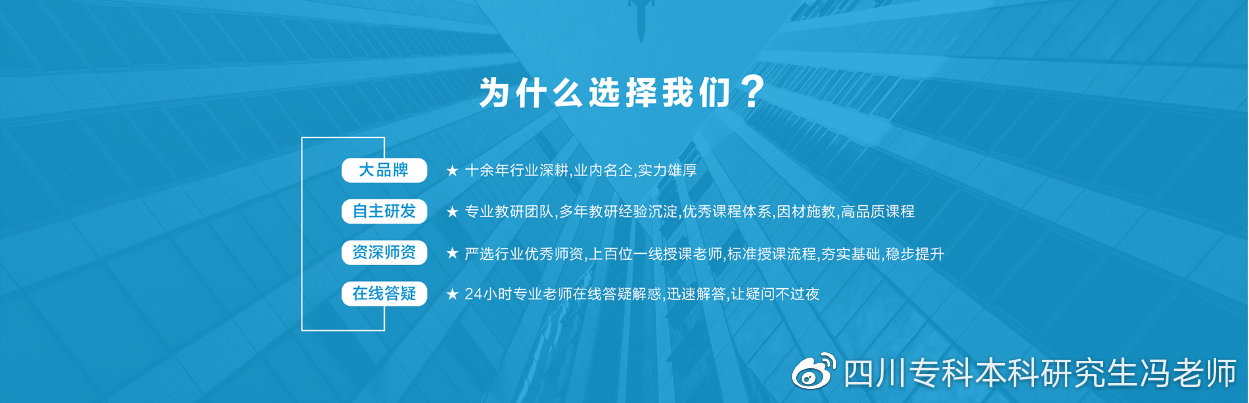 为什么选择我们？

大品牌 ★ 十余年行业深耕,业内名企,实力雄厚

自主研发 ★ 专业教研团队,多年教研经验沉淀,优秀课程体系,因材施教,高品质课程

资深师资 ★ 严选行业优秀师资,上百位一线授课老师,标准授课流程,夯实基础,稳步提升

在线答疑 ★ 24小时专业老师在线答疑解惑,迅速解答,让疑问不过夜

四川专科本科研究生冯老师